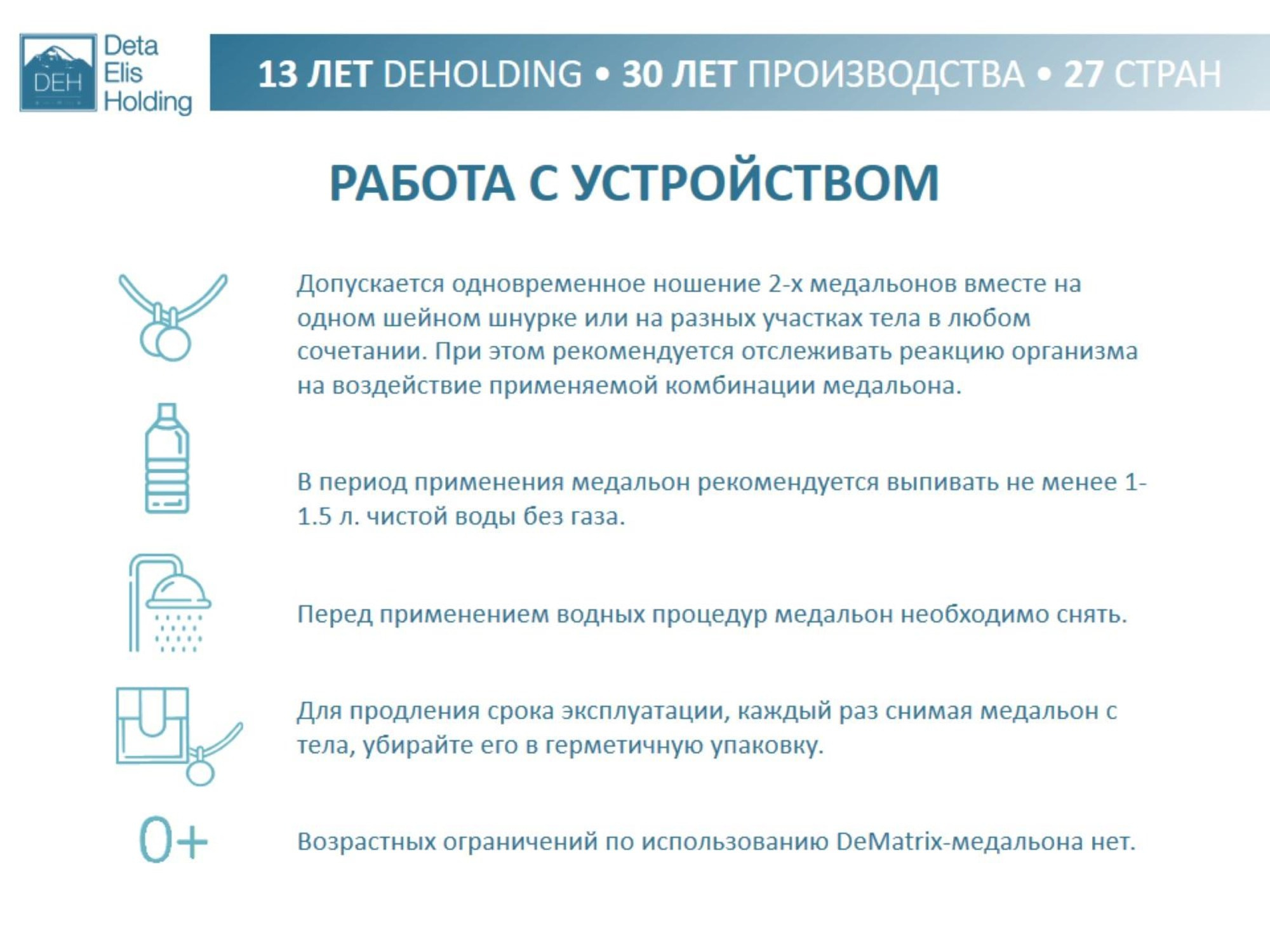 DEH Deta Elis Holding

13 ЛЕТ DEHOLDING • 30 ЛЕТ ПРОИЗВОДСТВА • 27 СТРАН

РАБОТА С УСТРОЙСТВОМ

Допускается одновременное ношение 2-х медальонов вместе на одном шейном шнурке или на разных участках тела в любом сочетании. При этом рекомендуется отслеживать реакцию организма на воздействие применяемой комбинации медальона.

В период применения медальон рекомендуется выпивать не менее 1-1.5 л. чистой воды без газа.

Перед применением водных процедур медальон необходимо снять.

Для продления срока эксплуатации, каждый раз снимая медальон с тела, убирайте его в герметичную упаковку.

0+

Возрастных ограничений по использованию DeMatrix-медальона нет.